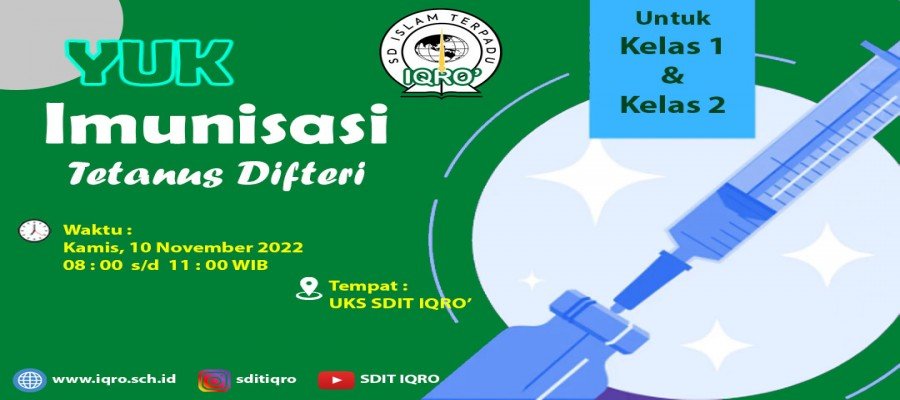 YUK
Imunisasi
Tetanus Difteri

SD ISLAM TERPADU
IQRO'

Untuk
Kelas 1
&
Kelas 2

Waktu :
Kamis, 10 November 2022
08 : 00 s/d 11 : 00 WIB

Tempat :
UKS SDIT IQRO'

www.iqro.sch.id
sditiqro
SDIT IQRO